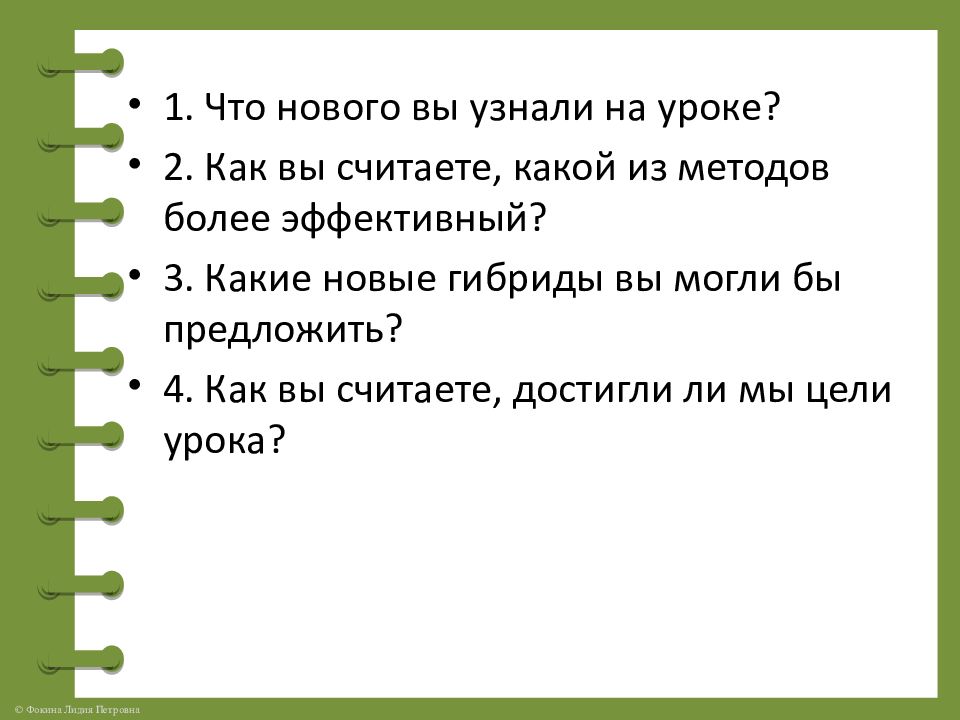 • 1. Что нового вы узнали на уроке?
• 2. Как вы считаете, какой из методов более эффективный?
• 3. Какие новые гибриды вы могли бы предложить?
• 4. Как вы считаете, достигли ли мы цели урока?

© Фокина Лидия Петровна